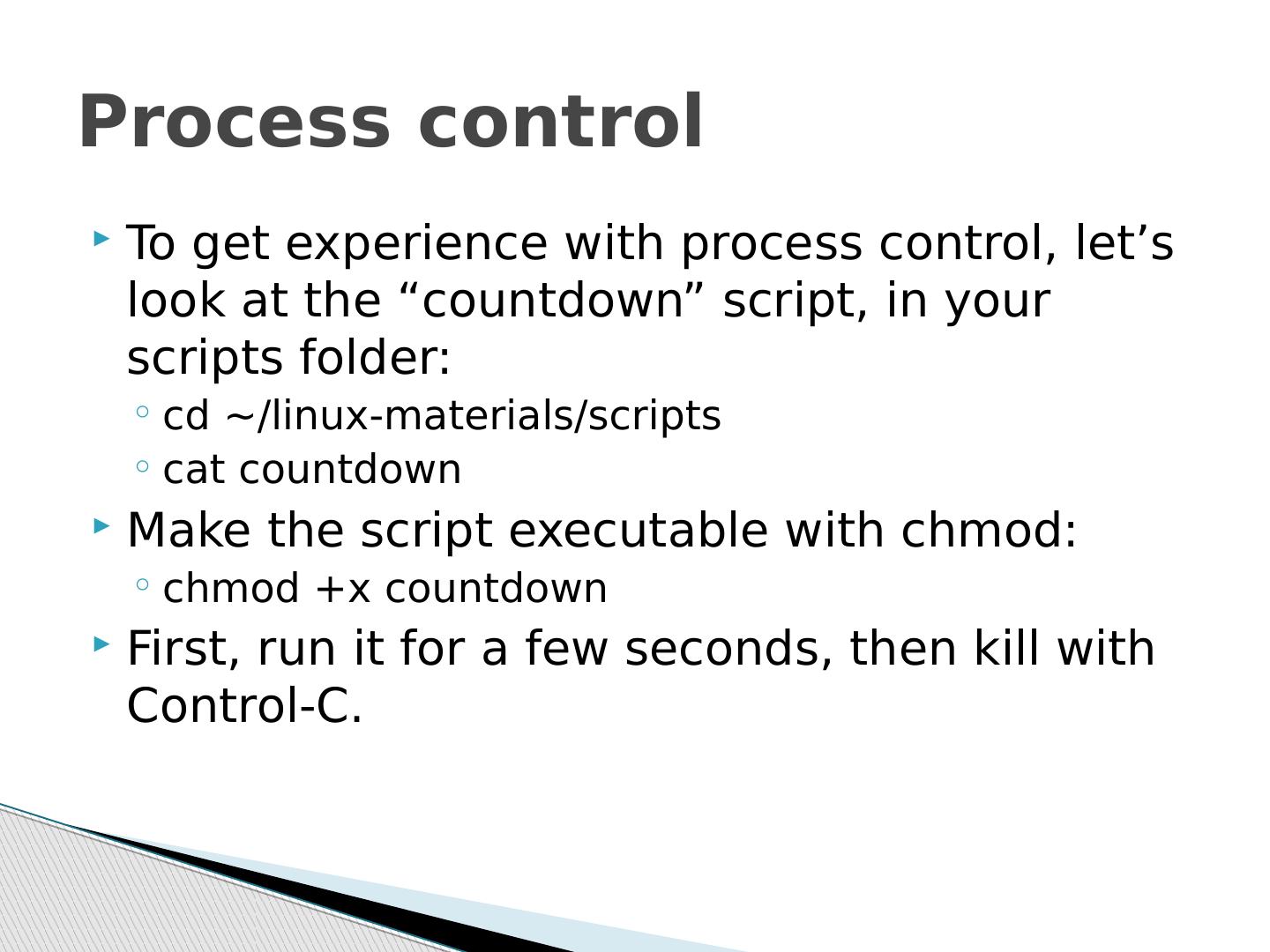 Process control

To get experience with process control, let’s look at the “countdown” script, in your scripts folder:

cd ~/linux-materials/scripts

cat countdown

Make the script executable with chmod:

chmod +x countdown

First, run it for a few seconds, then kill with Control-C.